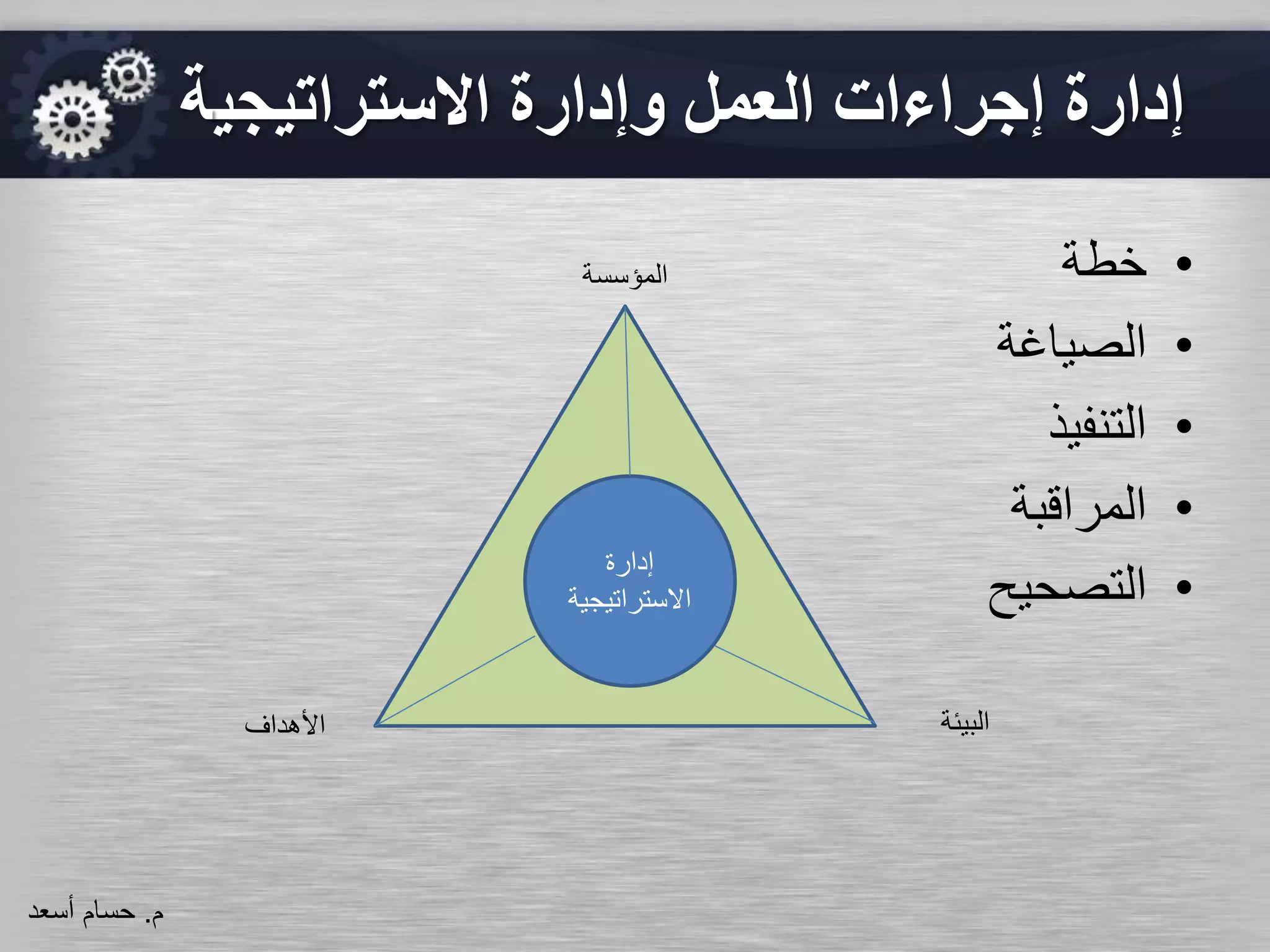 إدارة إجراءات العمل وإدارة الاستراتيجية

• خطة
• الصياغة
• التنفيذ
• المراقبة
• التصحيح

المؤسسة

إدارة الاستراتيجية

الأهداف

البيئة

م. حسام أسعد